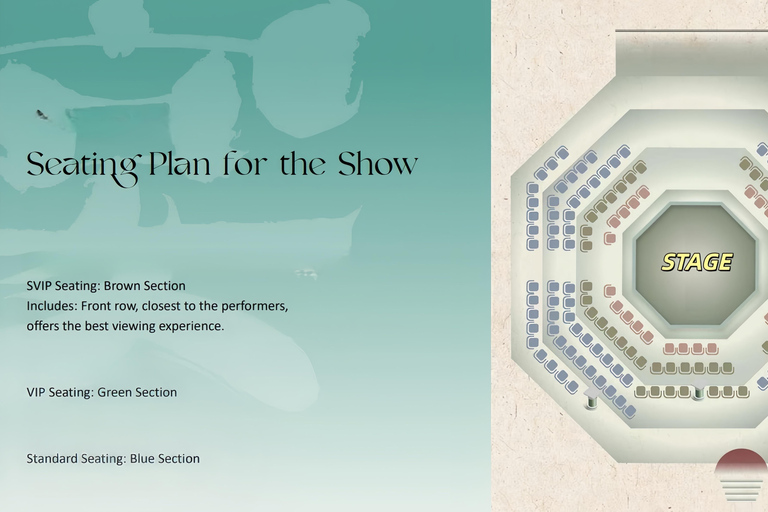 Seating Plan for the Show

SVIP Seating: Brown Section
Includes: Front row, closest to the performers, offers the best viewing experience.

VIP Seating: Green Section

Standard Seating: Blue Section

STAGE